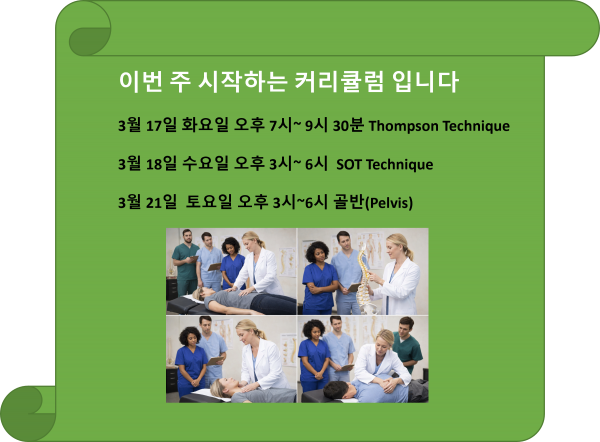 이번 주 시작하는 커리큘럼 입니다

3월 17일 화요일 오후 7시~ 9시 30분 Thompson Technique

3월 18일 수요일 오후 3시~ 6시 SOT Technique

3월 21일 토요일 오후 3시~6시 골반(Pelvis)